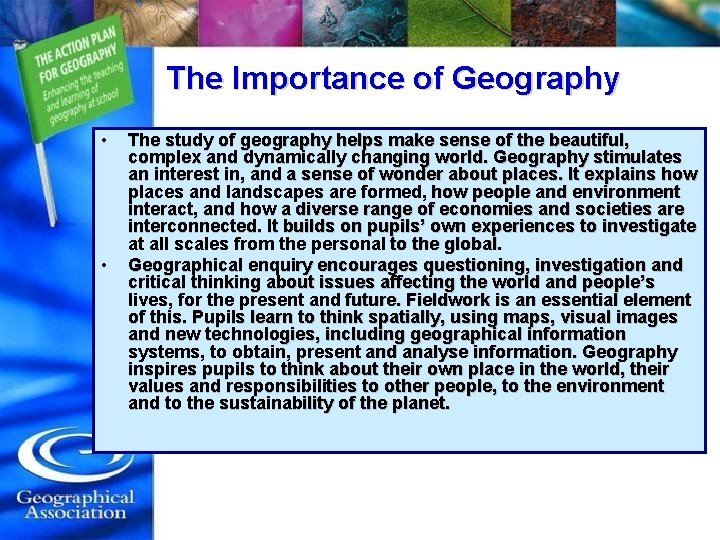 THE ACTION PLAN FOR GEOGRAPHY
Enhancing the teaching and learning of geography at school

The Importance of Geography

• The study of geography helps make sense of the beautiful, complex and dynamically changing world. Geography stimulates an interest in, and a sense of wonder about places. It explains how places and landscapes are formed, how people and environment interact, and how a diverse range of economies and societies are interconnected. It builds on pupils' own experiences to investigate at all scales from the personal to the global.

• Geographical enquiry encourages questioning, investigation and critical thinking about issues affecting the world and people's lives, for the present and future. Fieldwork is an essential element of this. Pupils learn to think spatially, using maps, visual images and new technologies, including geographical information systems, to obtain, present and analyse information. Geography inspires pupils to think about their own place in the world, their values and responsibilities to other people, to the environment and to the sustainability of the planet.

Geographical Association